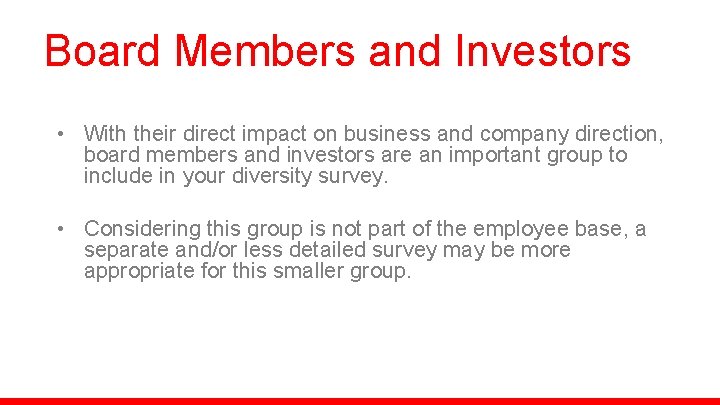 Board Members and Investors

• With their direct impact on business and company direction, board members and investors are an important group to include in your diversity survey.

• Considering this group is not part of the employee base, a separate and/or less detailed survey may be more appropriate for this smaller group.